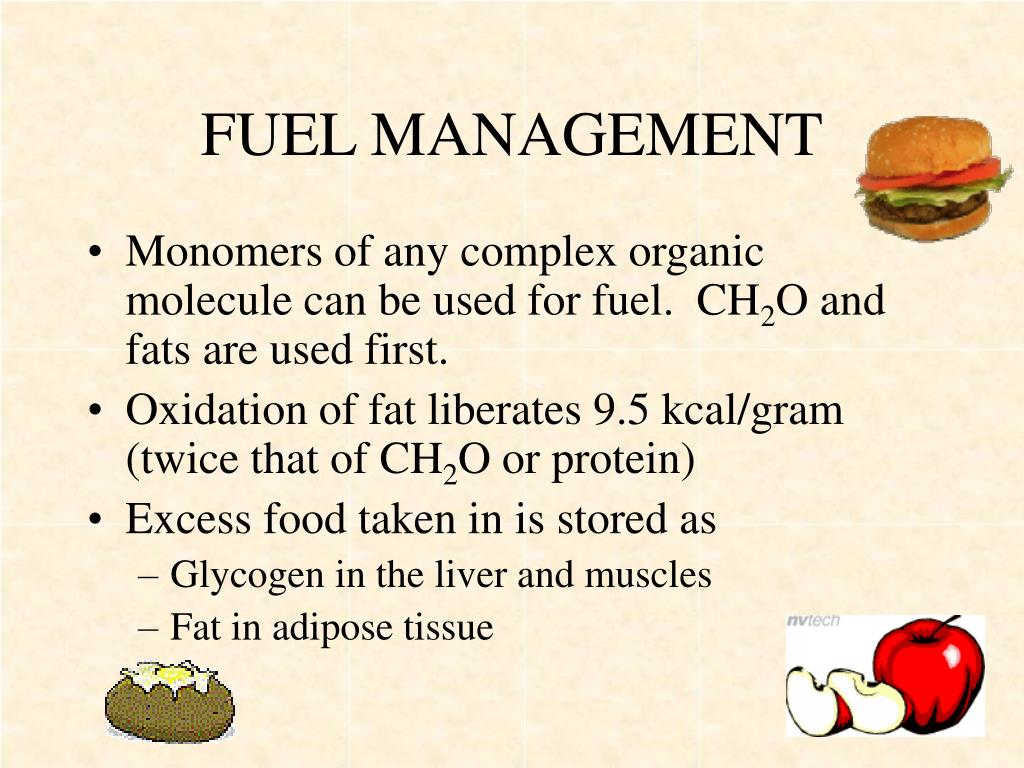 FUEL MANAGEMENT

• Monomers of any complex organic molecule can be used for fuel. $CH_2O$ and fats are used first.
• Oxidation of fat liberates 9.5 kcal/gram (twice that of $CH_2O$ or protein)
• Excess food taken in is stored as
– Glycogen in the liver and muscles
– Fat in adipose tissue

nvtech